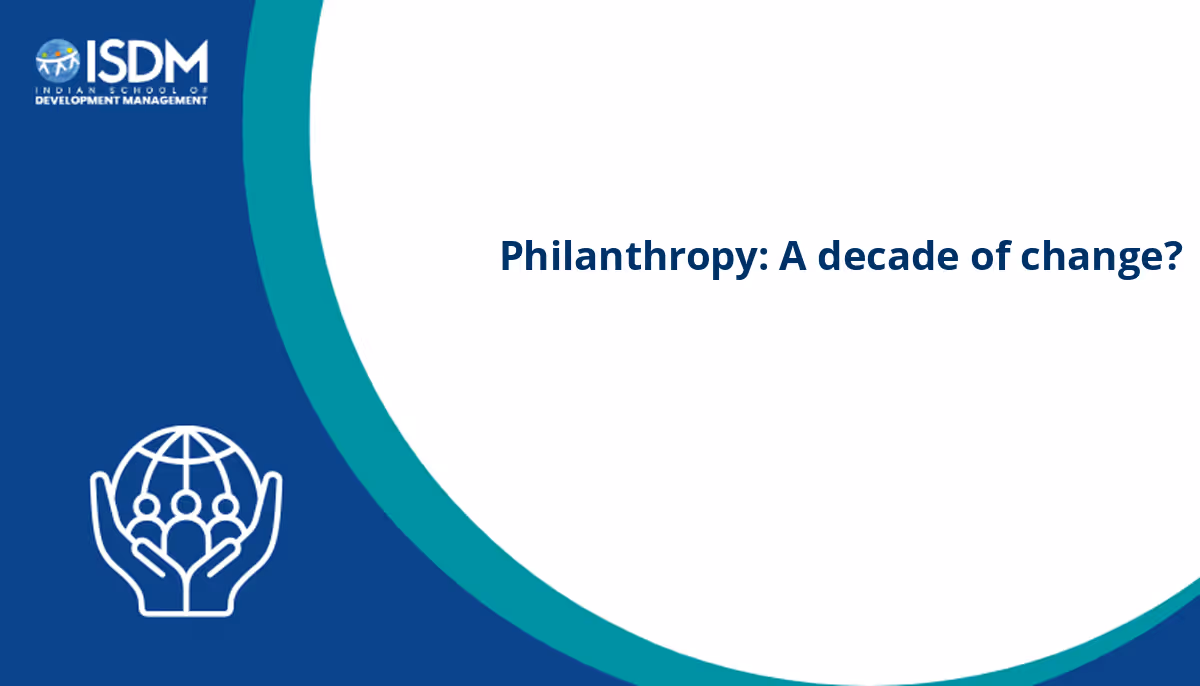 ISDM
INDIAN SCHOOL OF
DEVELOPMENT MANAGEMENT

Philanthropy: A decade of change?